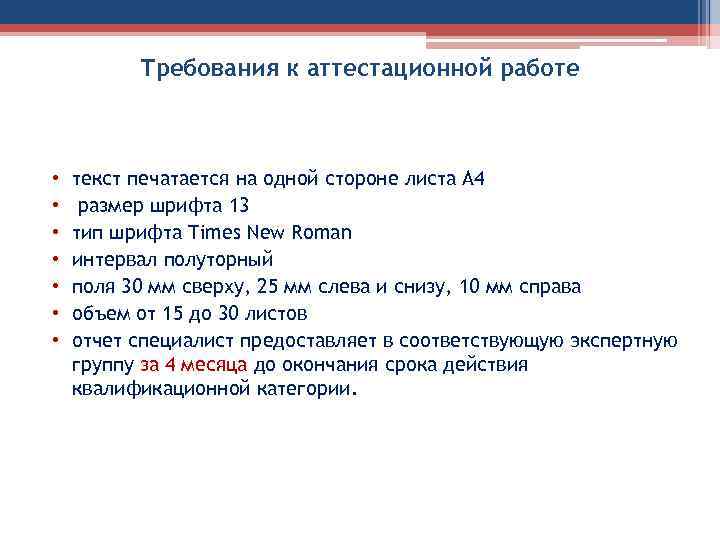 Требования к аттестационной работе

• текст печатается на одной стороне листа А4
• размер шрифта 13
• тип шрифта Times New Roman
• интервал полуторный
• поля 30 мм сверху, 25 мм слева и снизу, 10 мм справа
• объем от 15 до 30 листов
• отчет специалист предоставляет в соответствующую экспертную группу за 4 месяца до окончания срока действия квалификационной категории.